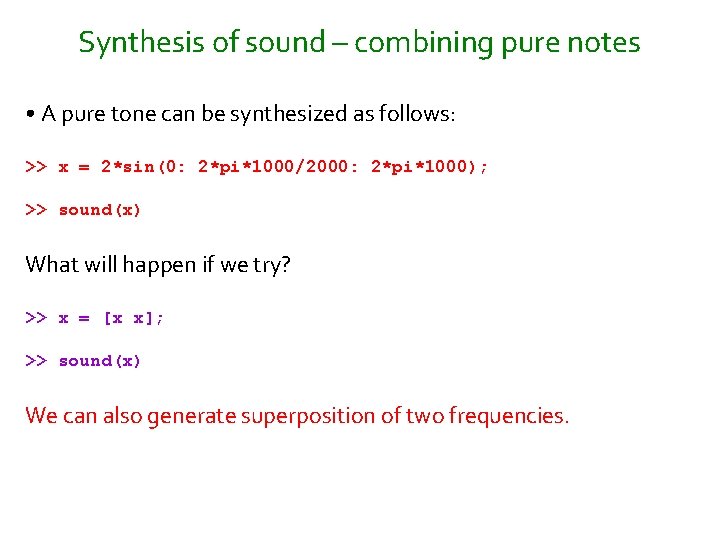 Synthesis of sound – combining pure notes

• A pure tone can be synthesized as follows:

>> x = 2*sin(0: 2*pi*1000/2000: 2*pi*1000);

>> sound(x)

What will happen if we try?

>> x = [x x];

>> sound(x)

We can also generate superposition of two frequencies.